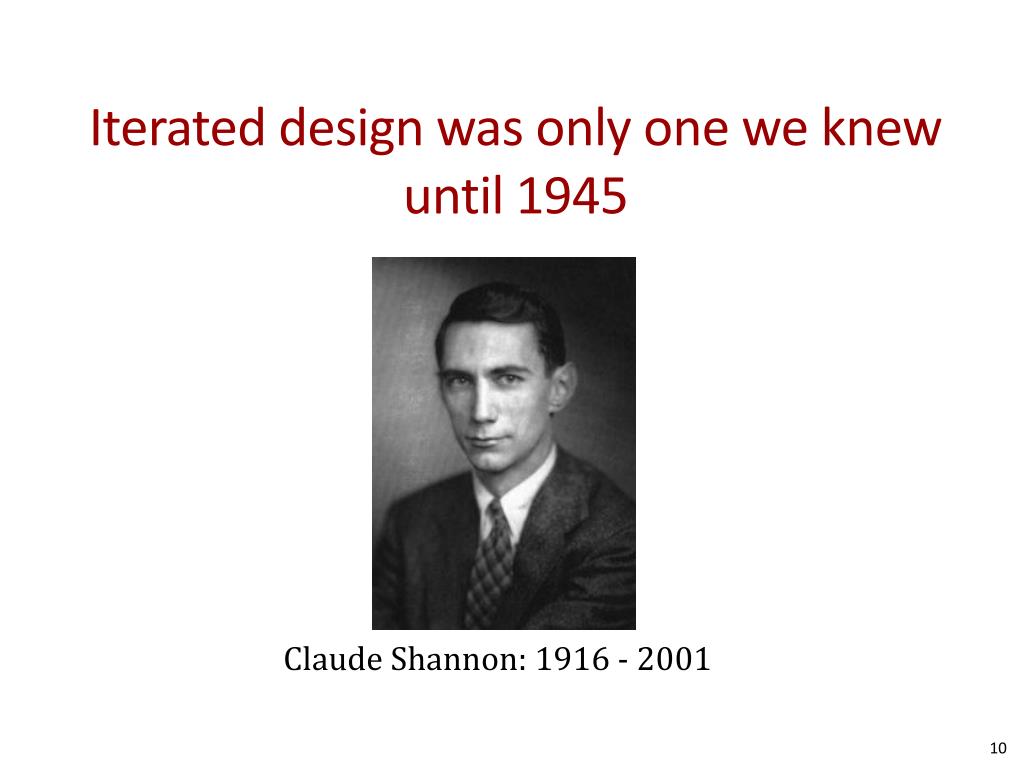 Iterated design was only one we knew until 1945

Claude Shannon: 1916 - 2001

10